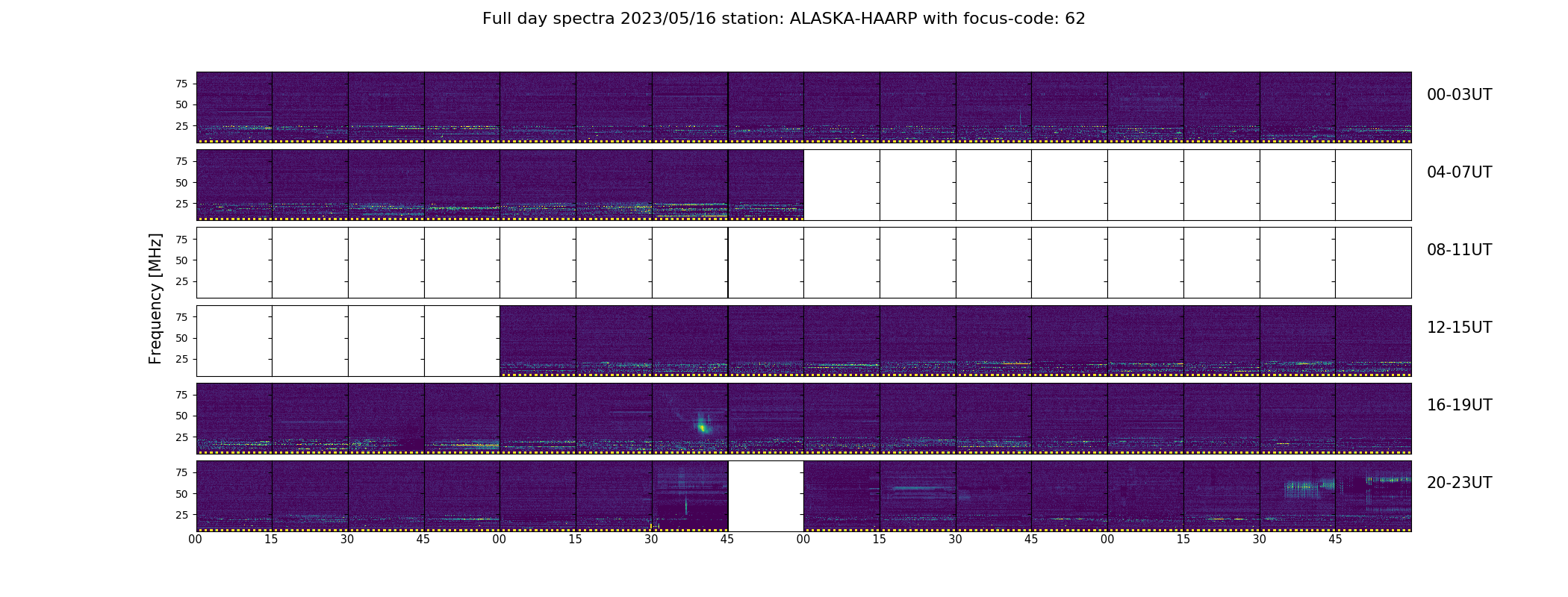 Full day spectra 2023/05/16 station: ALASKA-HAARP with focus-code: 62

Frequency [MHz]

75
50
25

00-03UT

75
50
25

04-07UT

75
50
25

08-11UT

75
50
25

12-15UT

75
50
25

16-19UT

75
50
25

20-23UT

00 15 30 45 00 15 30 45 00 15 30 45 00 15 30 45